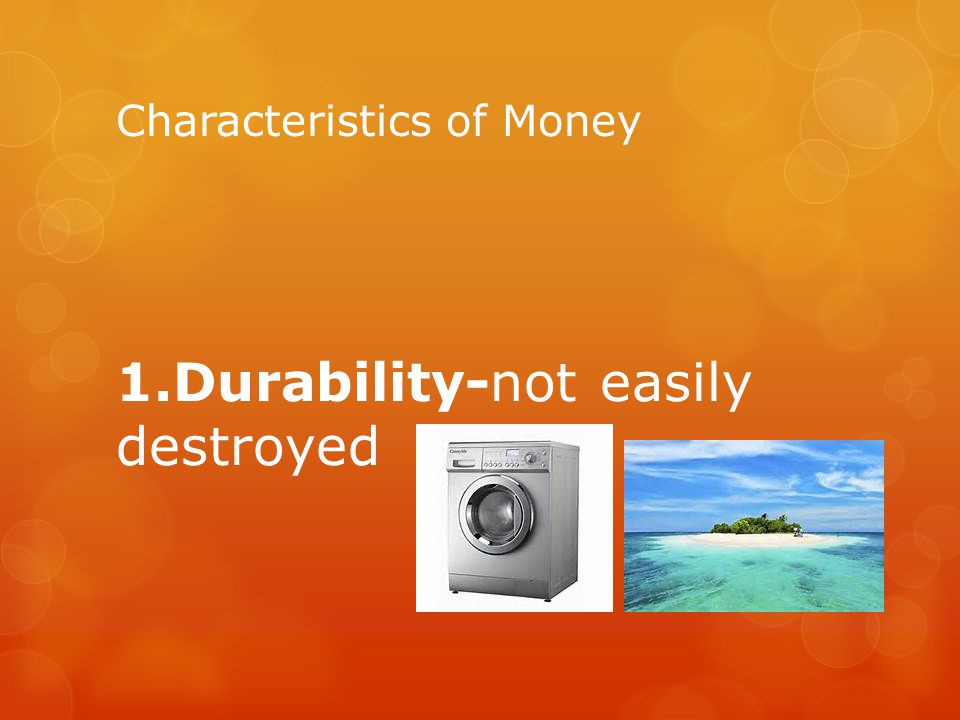 Characteristics of Money

1.Durability-not easily destroyed